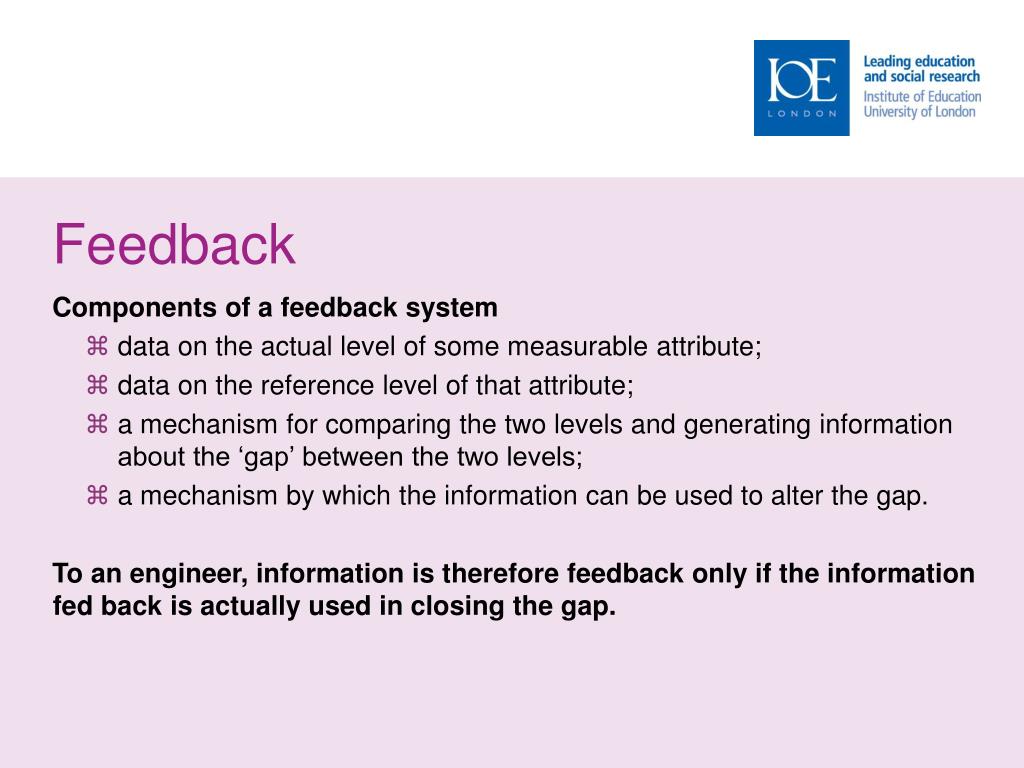 IOE LONDON

Leading education and social research
Institute of Education
University of London

Feedback

Components of a feedback system

⌘ data on the actual level of some measurable attribute;

⌘ data on the reference level of that attribute;

⌘ a mechanism for comparing the two levels and generating information about the ‘gap’ between the two levels;

⌘ a mechanism by which the information can be used to alter the gap.

To an engineer, information is therefore feedback only if the information fed back is actually used in closing the gap.